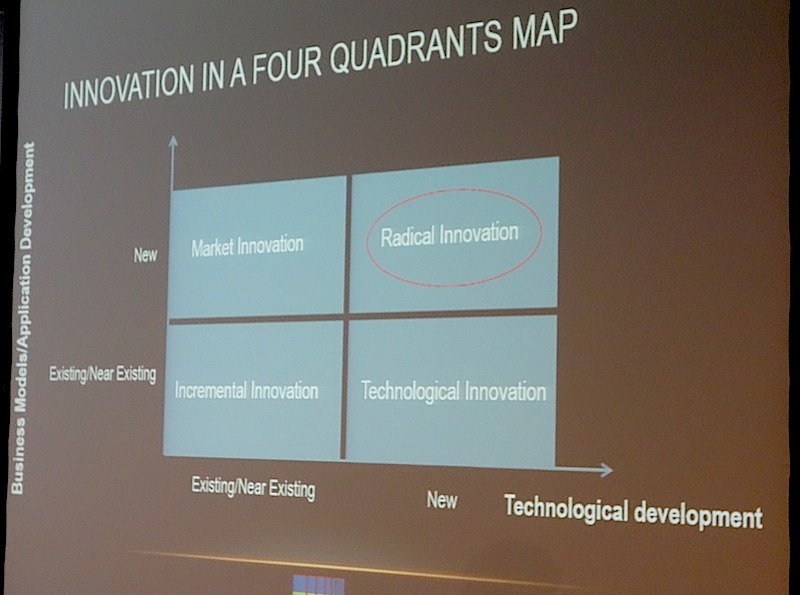 INNOVATION IN A FOUR QUADRANTS MAP

Business Models/Application Development

New

Existing/Near Existing

Market Innovation

Radical Innovation

Incremental Innovation

Technological Innovation

Existing/Near Existing

New

Technological development